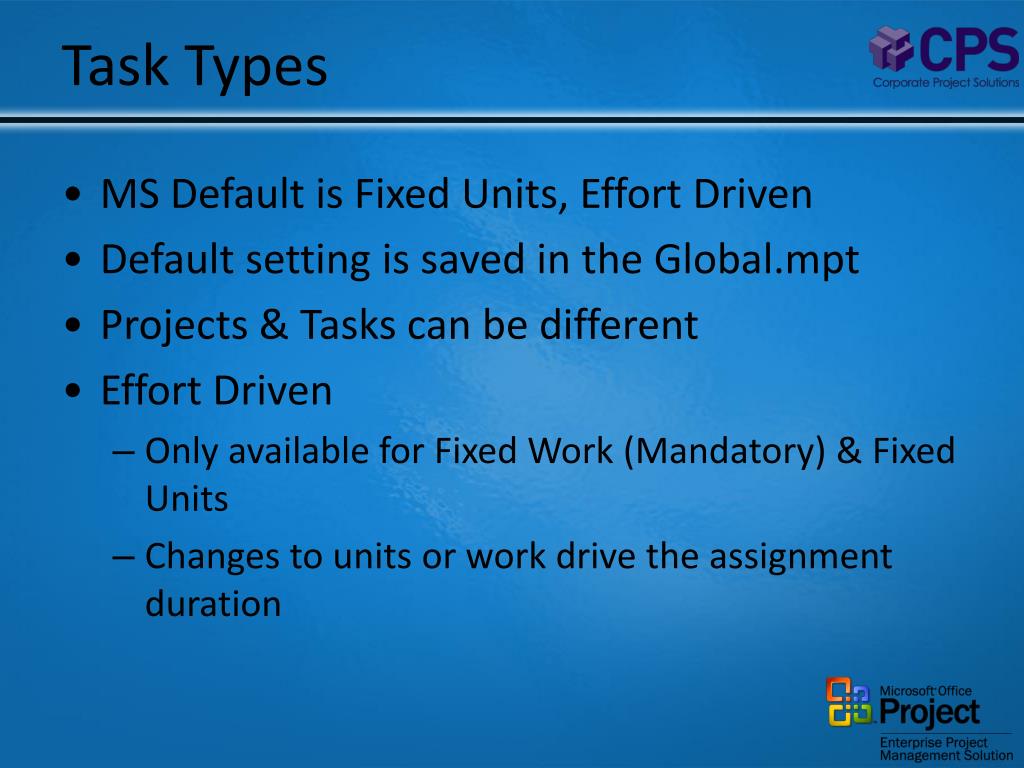 Task Types

CPS
Corporate Project Solutions

• MS Default is Fixed Units, Effort Driven
• Default setting is saved in the Global.mpt
• Projects & Tasks can be different
• Effort Driven
– Only available for Fixed Work (Mandatory) & Fixed Units
– Changes to units or work drive the assignment duration

Microsoft Office
Project
Enterprise Project Management Solution